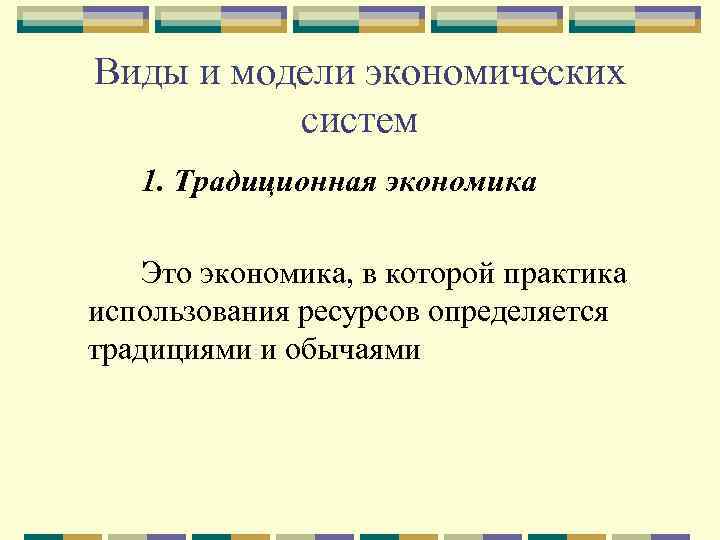 Виды и модели экономических систем

1. Традиционная экономика

Это экономика, в которой практика использования ресурсов определяется традициями и обычаями